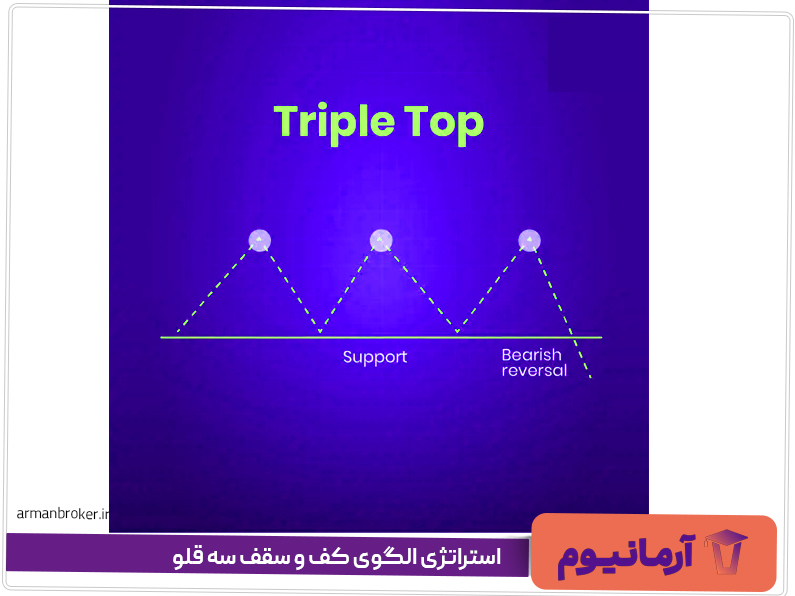 Triple Top

Support

Bearish reversal

armanbroker.ir

استراتژی الگوی کف و سقف سه قلو

آرمانیوم